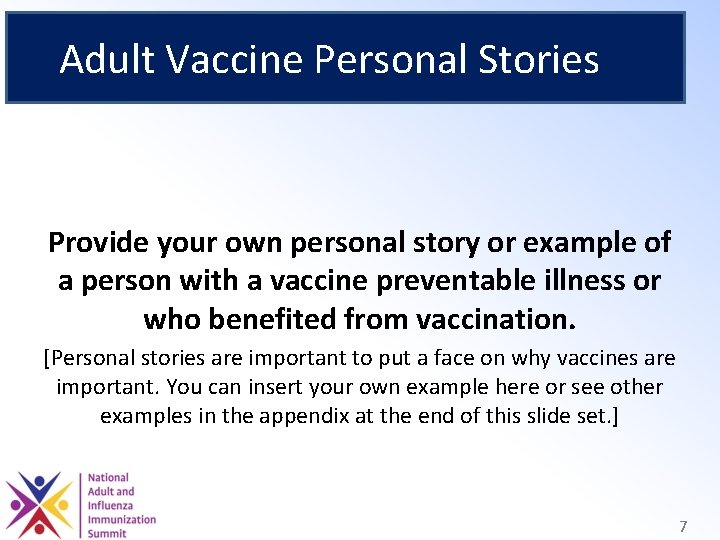 Adult Vaccine Personal Stories

Provide your own personal story or example of a person with a vaccine preventable illness or who benefited from vaccination.

[Personal stories are important to put a face on why vaccines are important. You can insert your own example here or see other examples in the appendix at the end of this slide set.]

National Adult and Influenza Immunization Summit

7